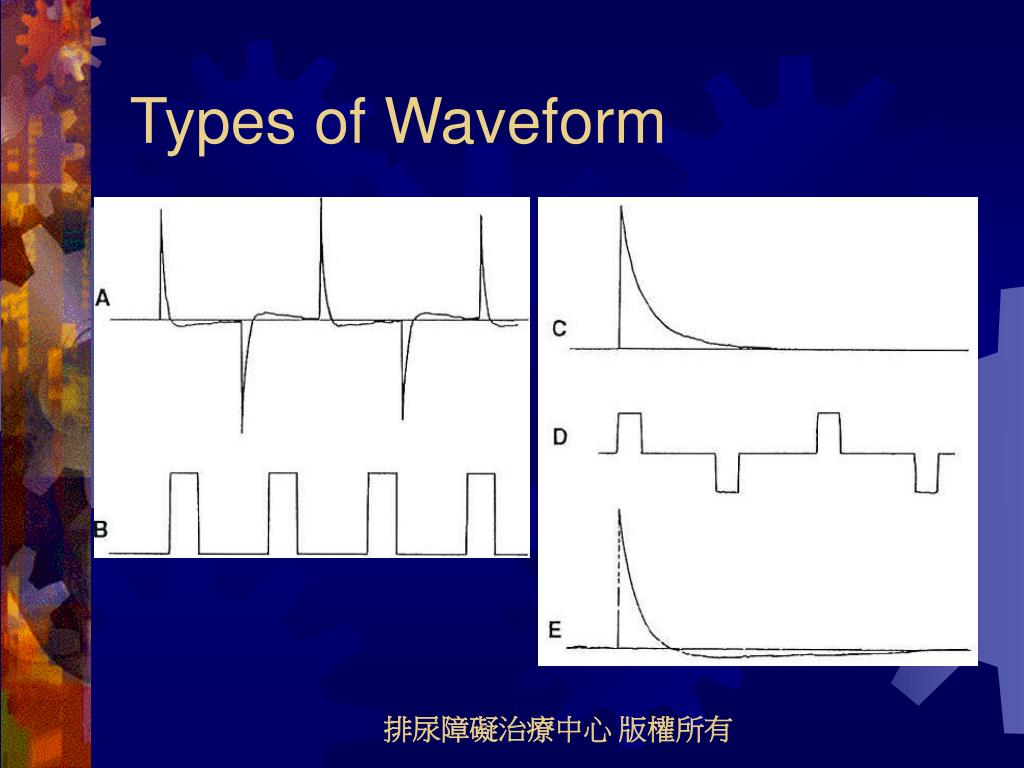 Types of Waveform

A

B

C

D

E

排尿障礙治療中心 版權所有